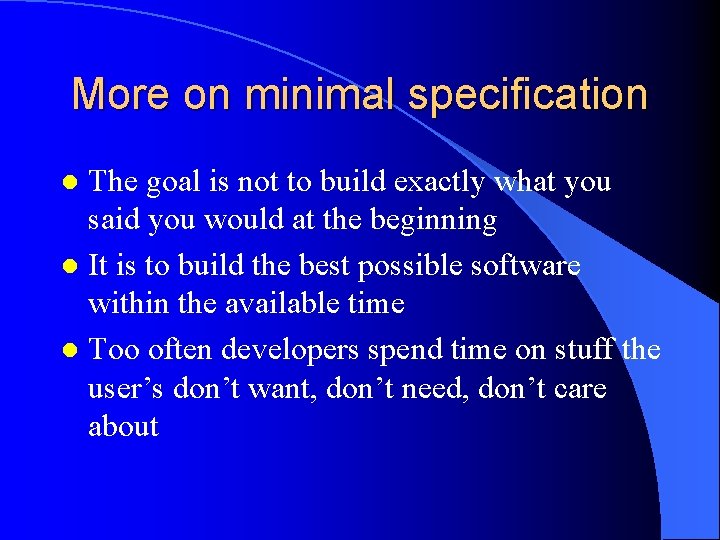 More on minimal specification

• The goal is not to build exactly what you said you would at the beginning

• It is to build the best possible software within the available time

• Too often developers spend time on stuff the user's don't want, don't need, don't care about